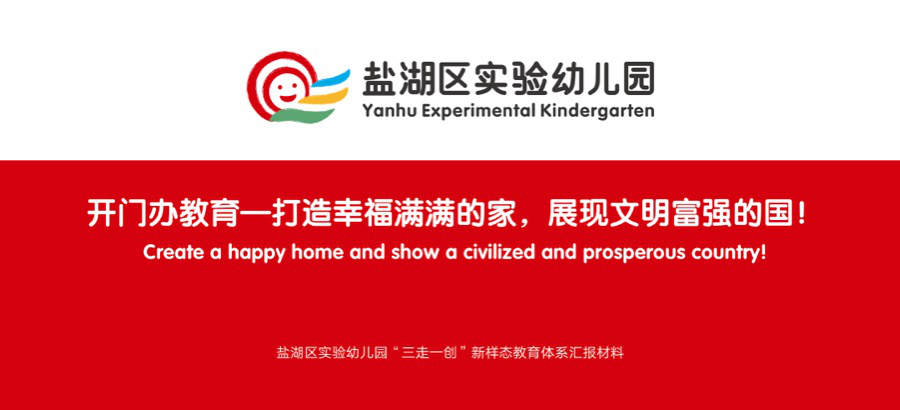 盐湖区实验幼儿园
Yanhu Experimental Kindergarten

开门办教育一打造幸福满满的家，展现文明富强的国！
Create a happy home and show a civilized and prosperous country!

盐湖区实验幼儿园“三走一创”新样态教育体系汇报材料